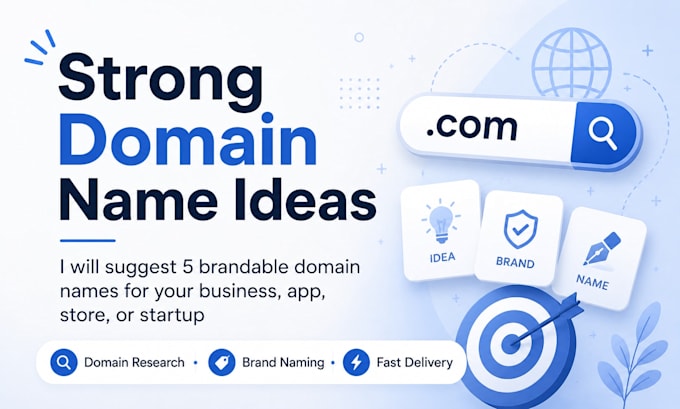 Strong Domain Name Ideas

I will suggest 5 brandable domain names for your business, app, store, or startup

Domain Research • Brand Naming • Fast Delivery

.com

IDEA

BRAND

NAME